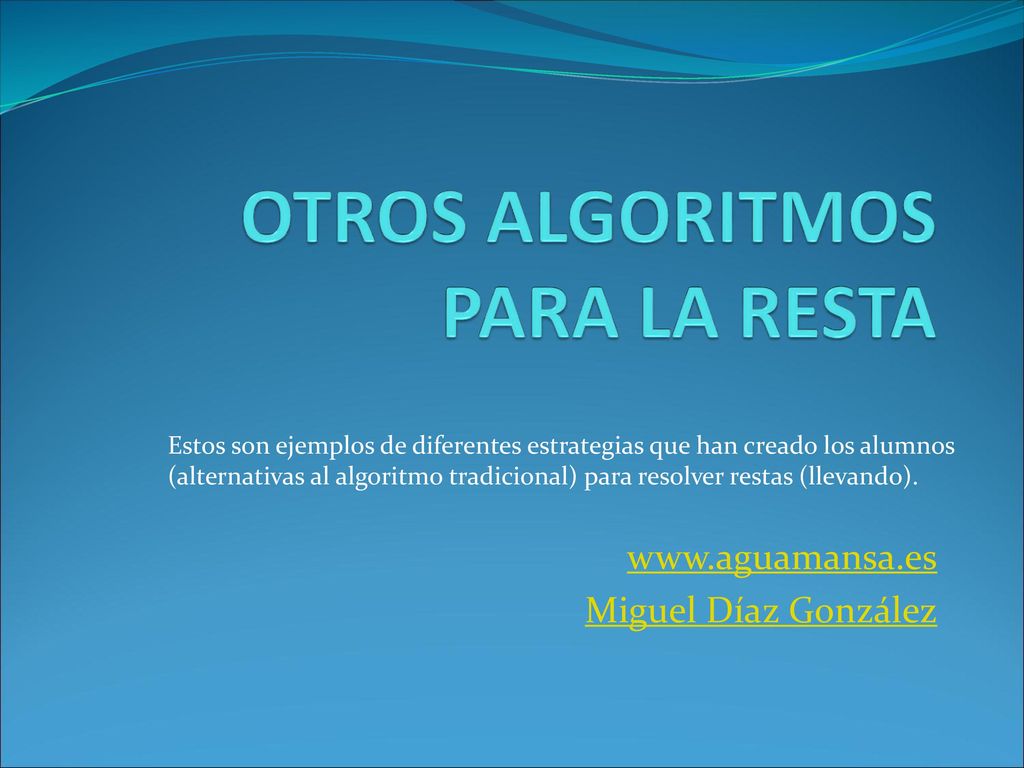 OTROS ALGORITMOS PARA LA RESTA

Estos son ejemplos de diferentes estrategias que han creado los alumnos (alternativas al algoritmo tradicional) para resolver restas (llevando).

www.aguamansa.es
Miguel Díaz González